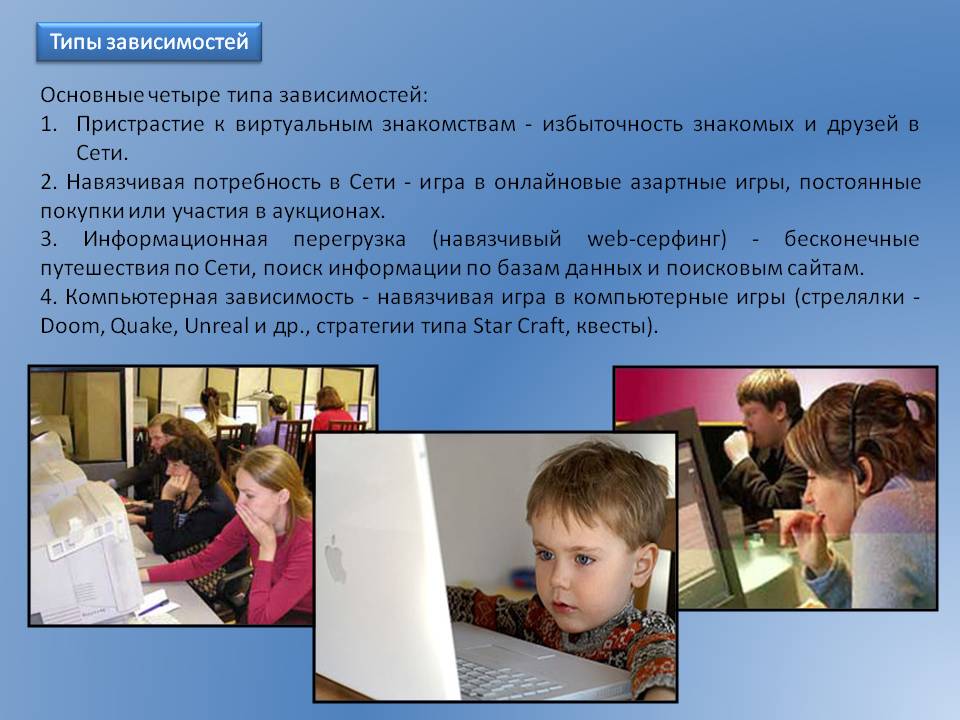 Типы зависимостей

Основные четыре типа зависимостей:
1. Пристрастие к виртуальным знакомствам - избыточность знакомых и друзей в Сети.
2. Навязчивая потребность в Сети - игра в онлайновые азартные игры, постоянные покупки или участия в аукционах.
3. Информационная перегрузка (навязчивый web-серфинг) - бесконечные путешествия по Сети, поиск информации по базам данных и поисковым сайтам.
4. Компьютерная зависимость - навязчивая игра в компьютерные игры (стрелялки - Doom, Quake, Unreal и др., стратегии типа Star Craft, квесты).